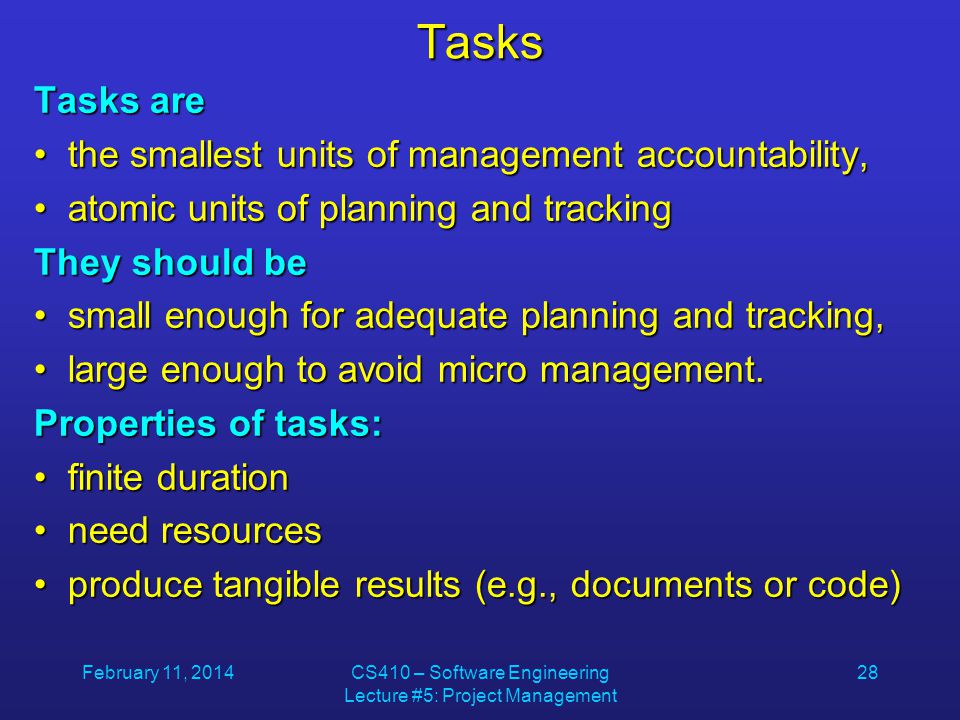 Tasks

Tasks are

• the smallest units of management accountability,
• atomic units of planning and tracking

They should be

• small enough for adequate planning and tracking,
• large enough to avoid micro management.

Properties of tasks:

• finite duration
• need resources
• produce tangible results (e.g., documents or code)

February 11, 2014

CS410 – Software Engineering
Lecture #5: Project Management

28